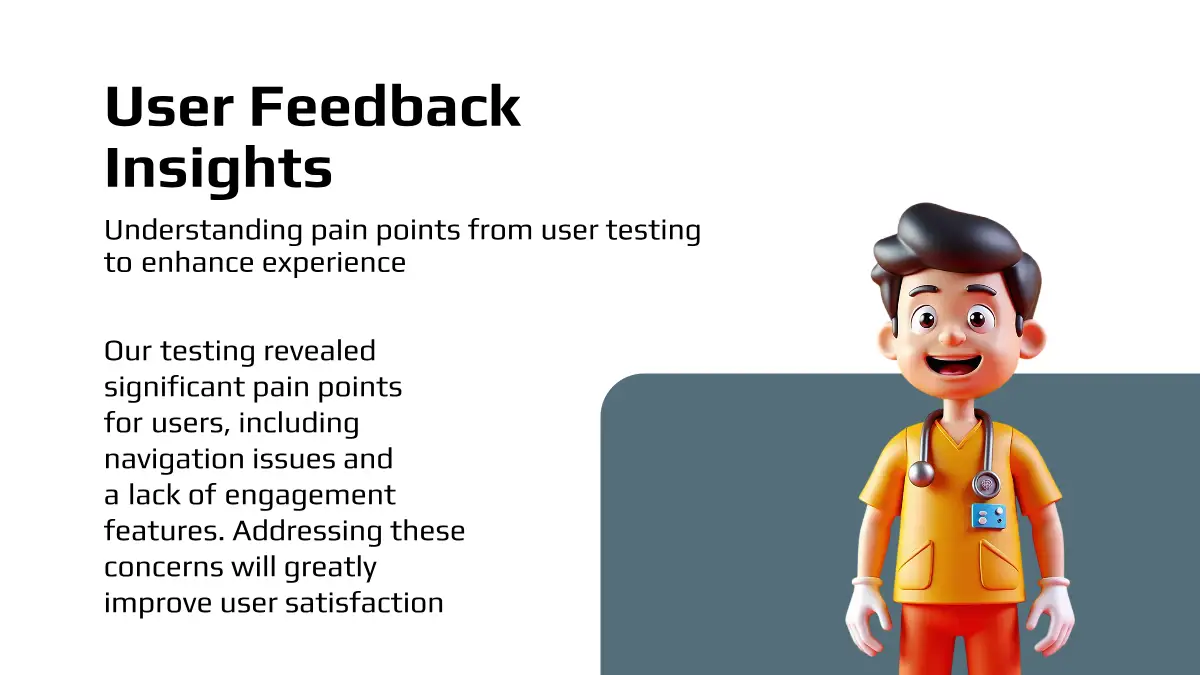 User Feedback Insights

Understanding pain points from user testing to enhance experience

Our testing revealed significant pain points for users, including navigation issues and a lack of engagement features. Addressing these concerns will greatly improve user satisfaction